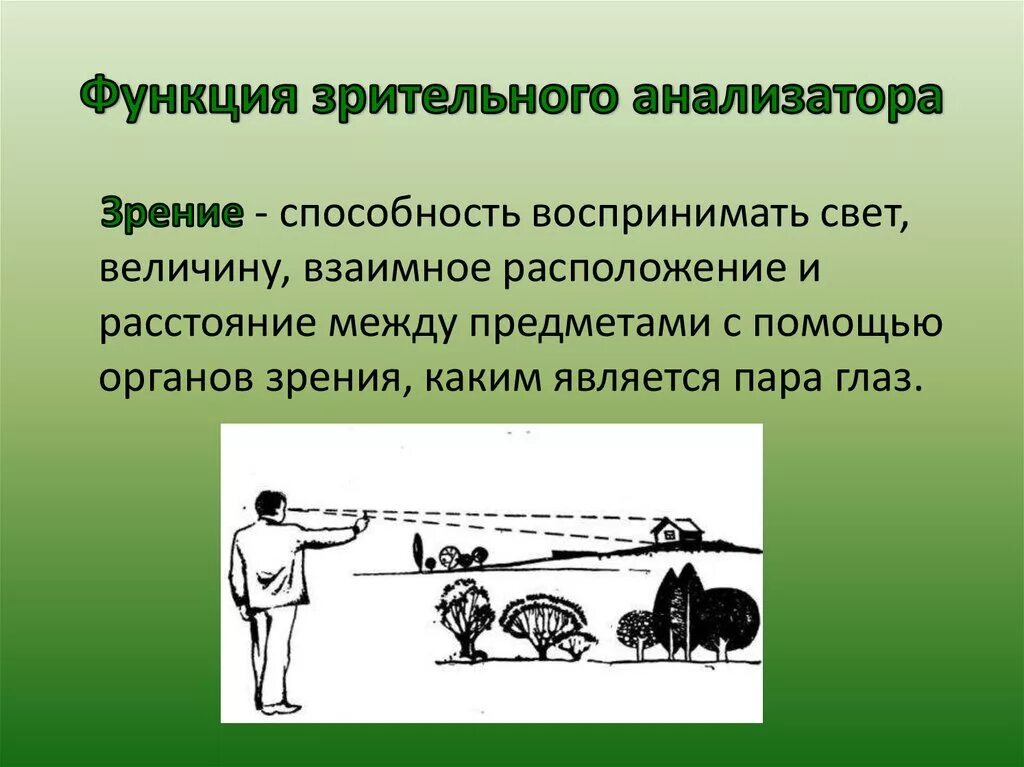 Функция зрительного анализатора

Зрение - способность воспринимать свет, величину, взаимное расположение и расстояние между предметами с помощью органов зрения, каким является пара глаз.